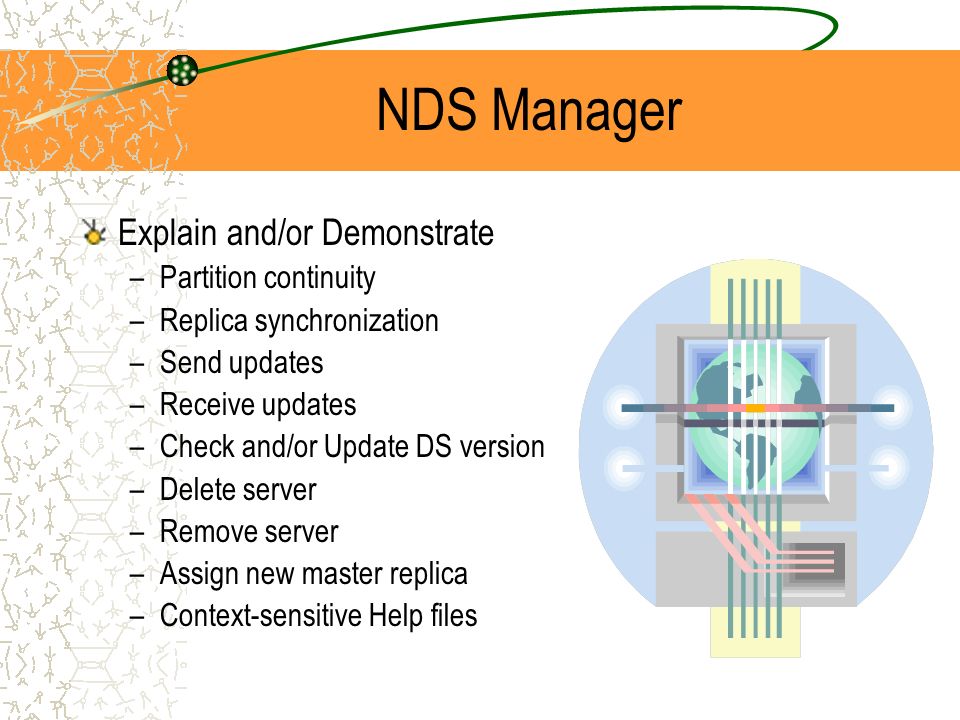 NDS Manager

Explain and/or Demonstrate
– Partition continuity
– Replica synchronization
– Send updates
– Receive updates
– Check and/or Update DS version
– Delete server
– Remove server
– Assign new master replica
– Context-sensitive Help files